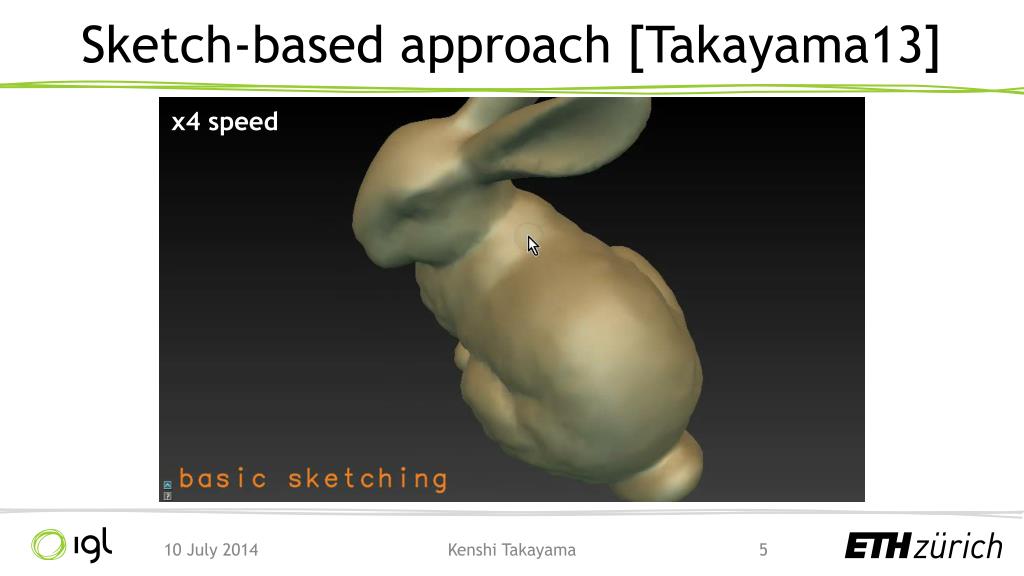 Sketch-based approach [Takayama13]

x4 speed

basic sketching

igl

10 July 2014

Kenshi Takayama

5

ETH zürich